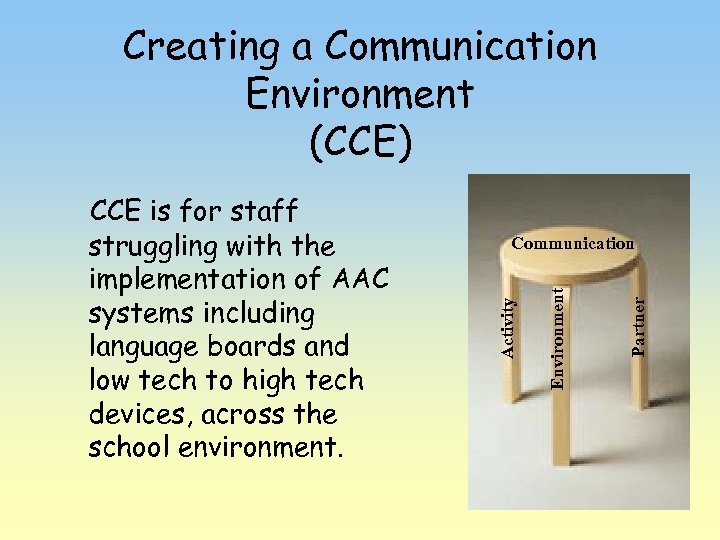 Creating a Communication Environment (CCE)

CCE is for staff struggling with the implementation of AAC systems including language boards and low tech to high tech devices, across the school environment.

Communication

Activity

Environment

Partner